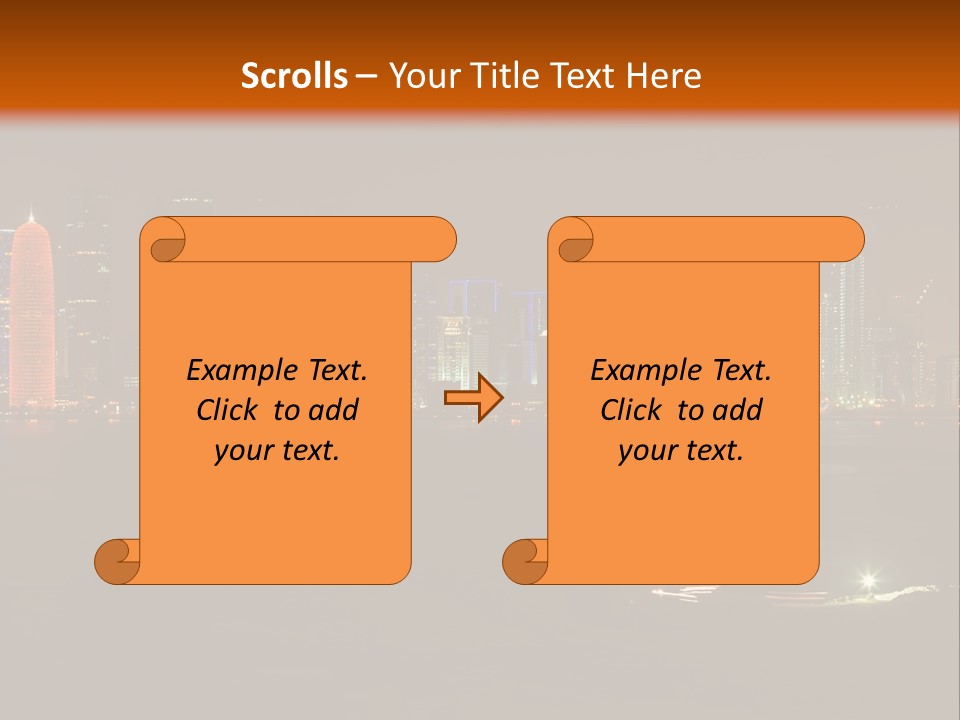 Scrolls – Your Title Text Here

Example Text. Click to add your text.

Example Text. Click to add your text.